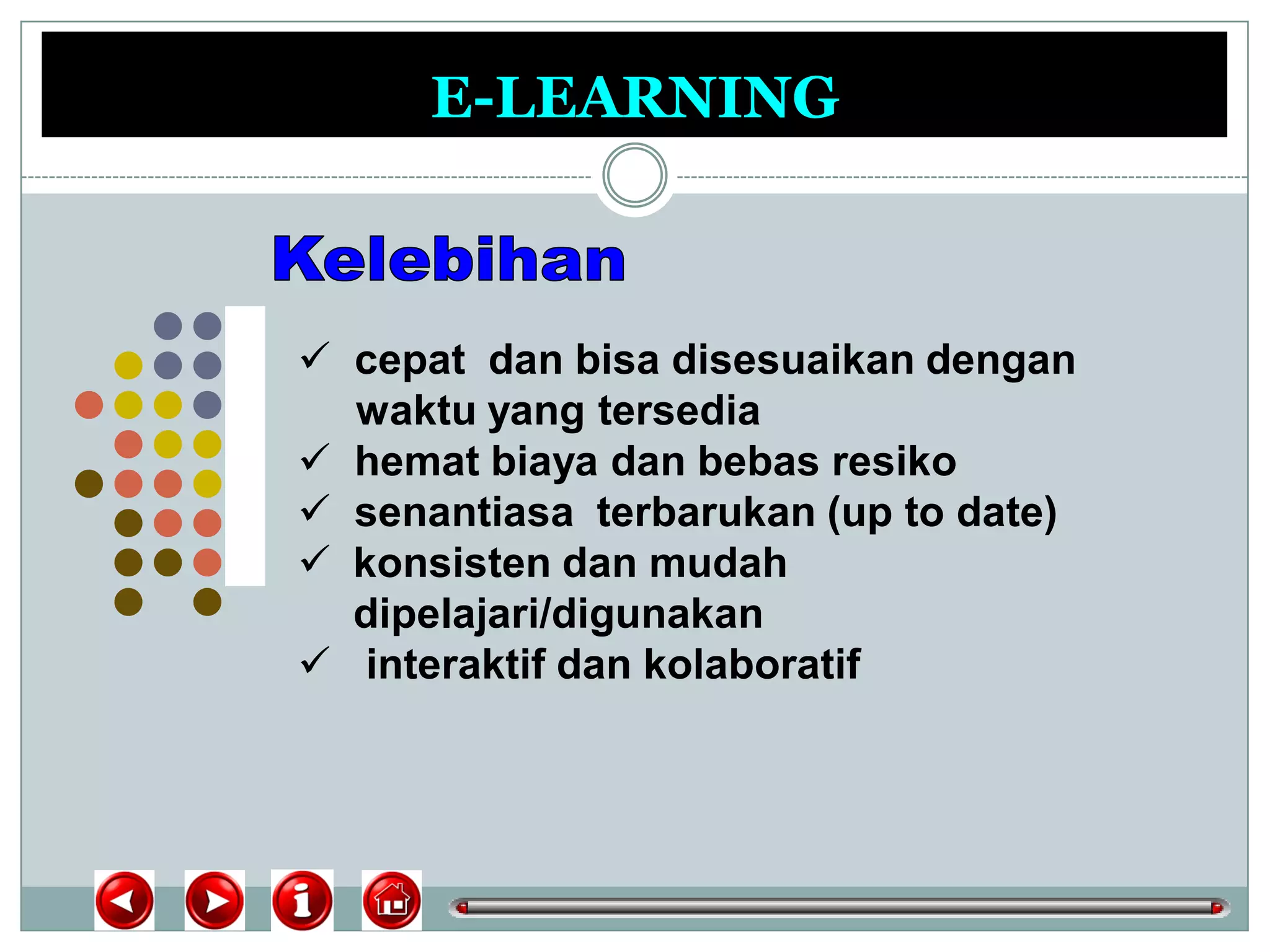 E-LEARNING

Kelebihan

✓ cepat dan bisa disesuaikan dengan waktu yang tersedia
✓ hemat biaya dan bebas resiko
✓ senantiasa terbarukan (up to date)
✓ konsisten dan mudah dipelajari/digunakan
✓ interaktif dan kolaboratif

i